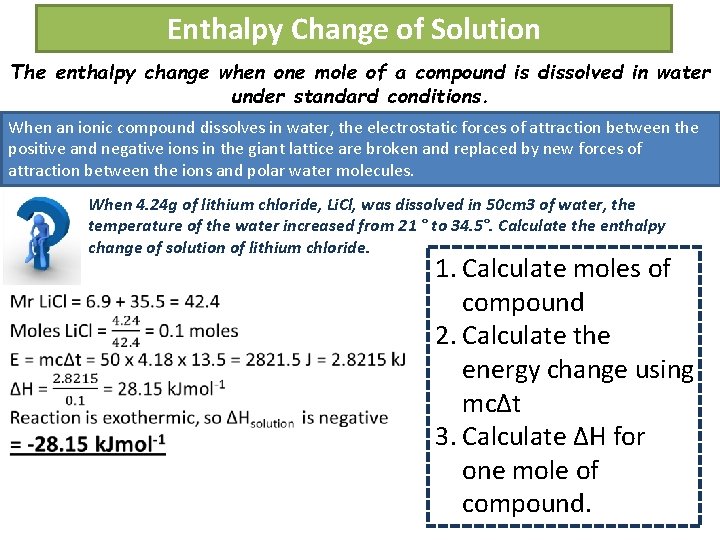 Enthalpy Change of Solution

The enthalpy change when one mole of a compound is dissolved in water under standard conditions.

When an ionic compound dissolves in water, the electrostatic forces of attraction between the positive and negative ions in the giant lattice are broken and replaced by new forces of attraction between the ions and polar water molecules.

When 4.24g of lithium chloride, LiCl, was dissolved in 50cm3 of water, the temperature of the water increased from 21 ° to 34.5°. Calculate the enthalpy change of solution of lithium chloride.

Mr LiCl = 6.9 + 35.5 = 42.4
Moles LiCl = $\frac{4.24}{42.4}$ = 0.1 moles
E = mcΔt = 50 x 4.18 x 13.5 = 2821.5 J = 2.8215 kJ
ΔH = $\frac{2.8215}{0.1}$ = 28.15 kJmol$^{-1}$
Reaction is exothermic, so ΔH$_{solution}$ is negative
= -28.15 kJmol$^{-1}$

1. Calculate moles of compound
2. Calculate the energy change using mcΔt
3. Calculate ΔH for one mole of compound.